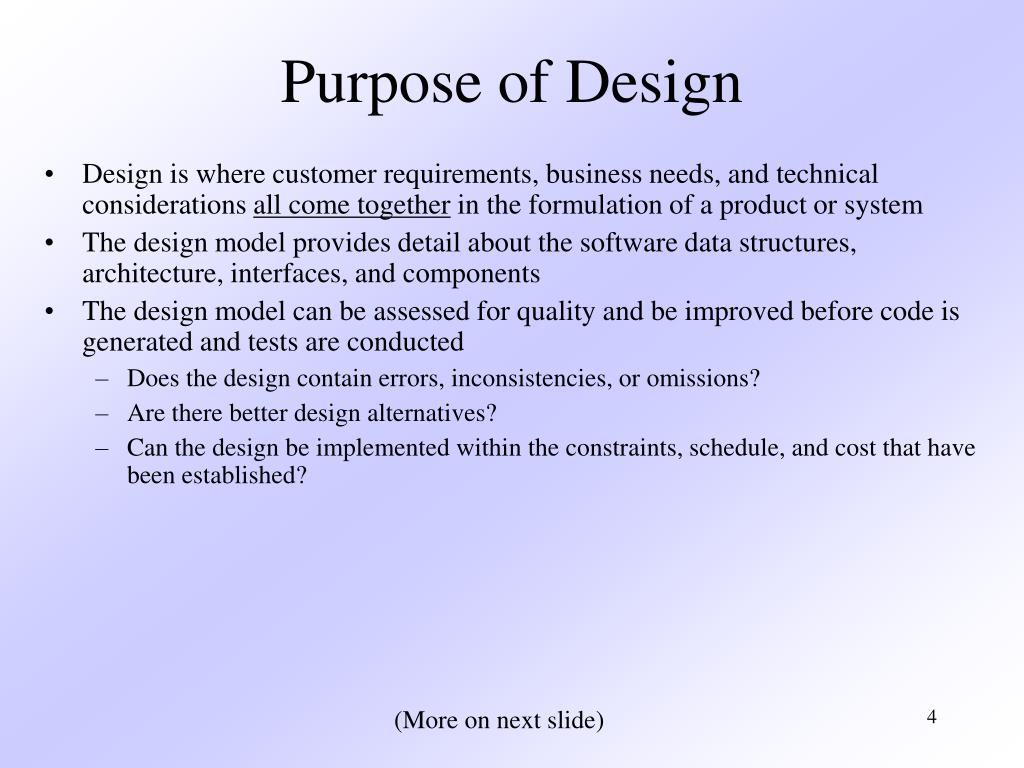 Purpose of Design

• Design is where customer requirements, business needs, and technical considerations all come together in the formulation of a product or system
• The design model provides detail about the software data structures, architecture, interfaces, and components
• The design model can be assessed for quality and be improved before code is generated and tests are conducted
– Does the design contain errors, inconsistencies, or omissions?
– Are there better design alternatives?
– Can the design be implemented within the constraints, schedule, and cost that have been established?

(More on next slide)

4